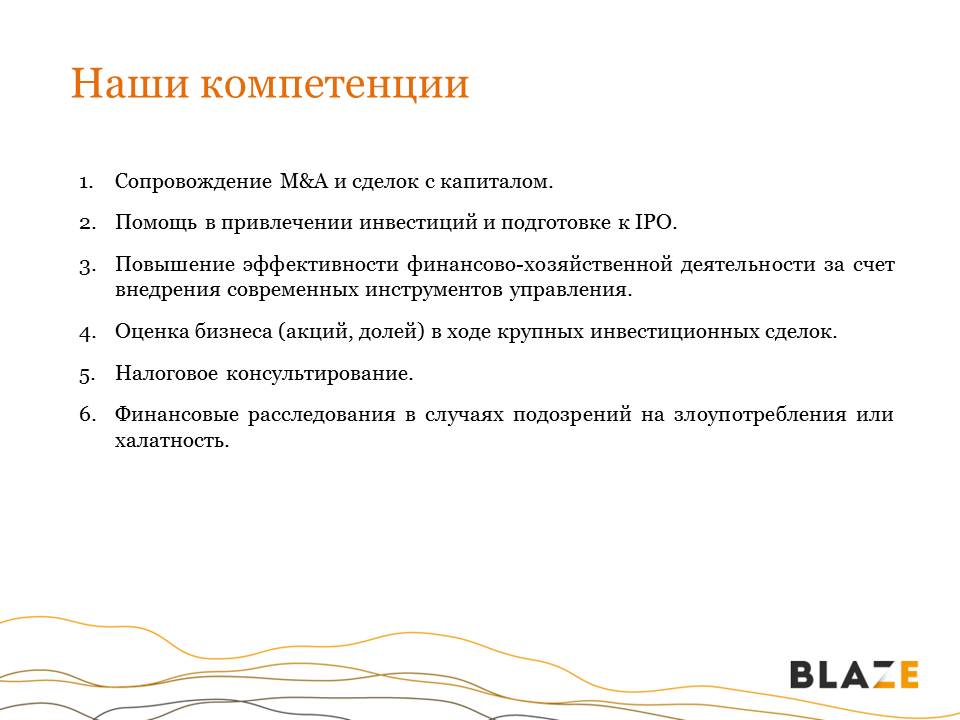 Наши компетенции

1. Сопровождение M&A и сделок с капиталом.

2. Помощь в привлечении инвестиций и подготовке к IPO.

3. Повышение эффективности финансово-хозяйственной деятельности за счет внедрения современных инструментов управления.

4. Оценка бизнеса (акций, долей) в ходе крупных инвестиционных сделок.

5. Налоговое консультирование.

6. Финансовые расследования в случаях подозрений на злоупотребления или халатность.

BLAZE